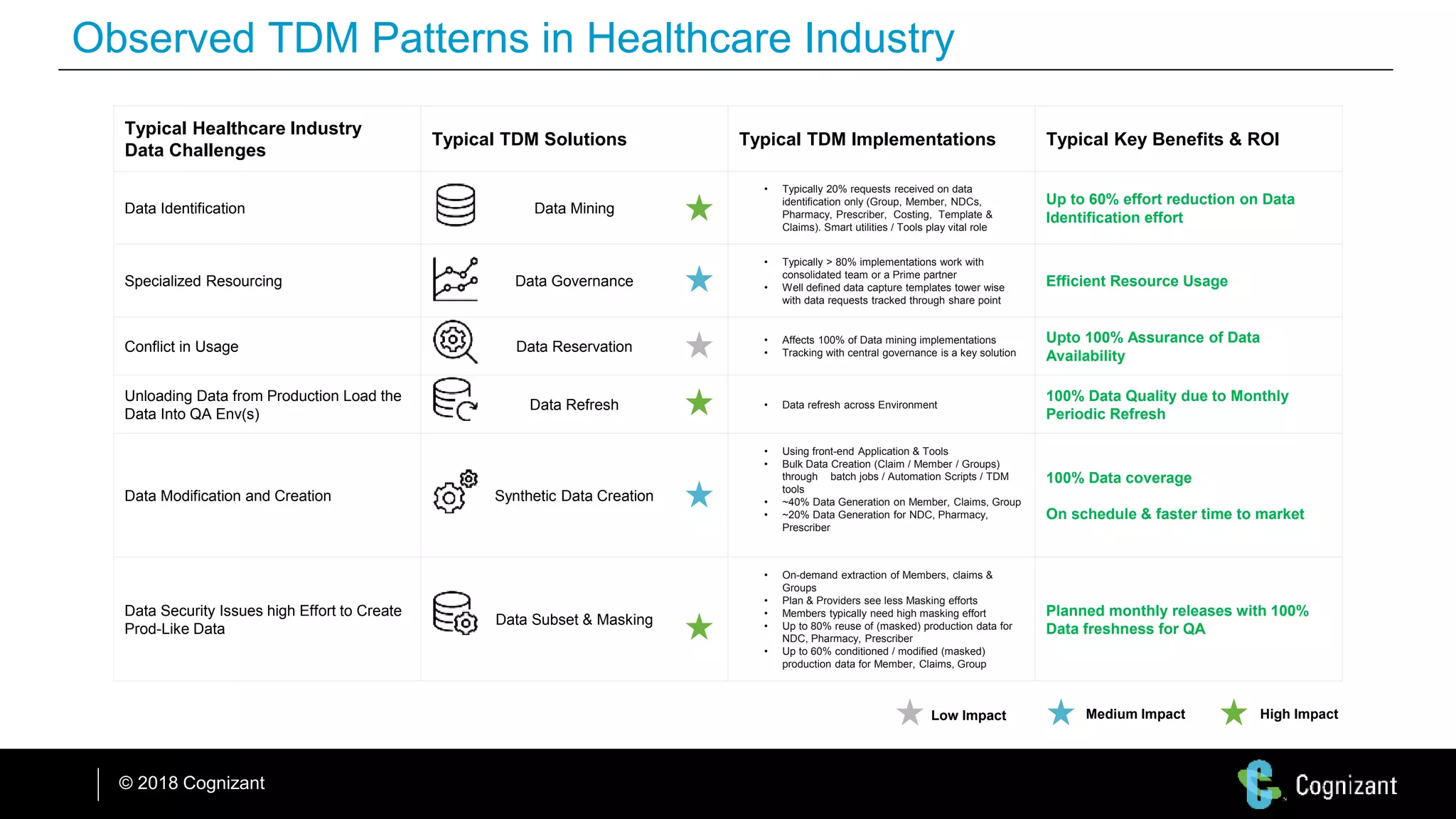 Observed TDM Patterns in Healthcare Industry

| Typical Healthcare Industry Data Challenges | Typical TDM Solutions | Typical TDM Implementations | Typical Key Benefits & ROI |
|---|---|---|---|
| Data Identification | Data Mining | • Typically 20% requests received on data identification only (Group, Member, NDCs, Pharmacy, Prescriber, Costing, Template & Claims). Smart utilities / Tools play vital role | Up to 60% effort reduction on Data Identification effort |
| Specialized Resourcing | Data Governance | • Typically > 80% implementations work with consolidated team or a Prime partner • Well defined data capture templates tower wise with data requests tracked through share point | Efficient Resource Usage |
| Conflict in Usage | Data Reservation | • Affects 100% of Data mining implementations • Tracking with central governance is a key solution | Upto 100% Assurance of Data Availability |
| Unloading Data from Production Load the Data Into QA Env(s) | Data Refresh | • Data refresh across Environment | 100% Data Quality due to Monthly Periodic Refresh |
| Data Modification and Creation | Synthetic Data Creation | • Using front-end Application & Tools • Bulk Data Creation (Claim / Member / Groups) through batch jobs / Automation Scripts / TDM tools • ~40% Data Generation on Member, Claims, Group • ~20% Data Generation for NDC, Pharmacy, Prescriber | 100% Data coverage On schedule & faster time to market |
| Data Security Issues high Effort to Create Prod-Like Data | Data Subset & Masking | • On-demand extraction of Members, claims & Groups • Plan & Providers see less Masking efforts • Members typically need high masking effort • Up to 80% reuse of (masked) production data for NDC, Pharmacy, Prescriber • Up to 60% conditioned / modified (masked) production data for Member, Claims, Group | Planned monthly releases with 100% Data freshness for QA |

Low Impact Medium Impact High Impact

© 2018 Cognizant

Cognizant